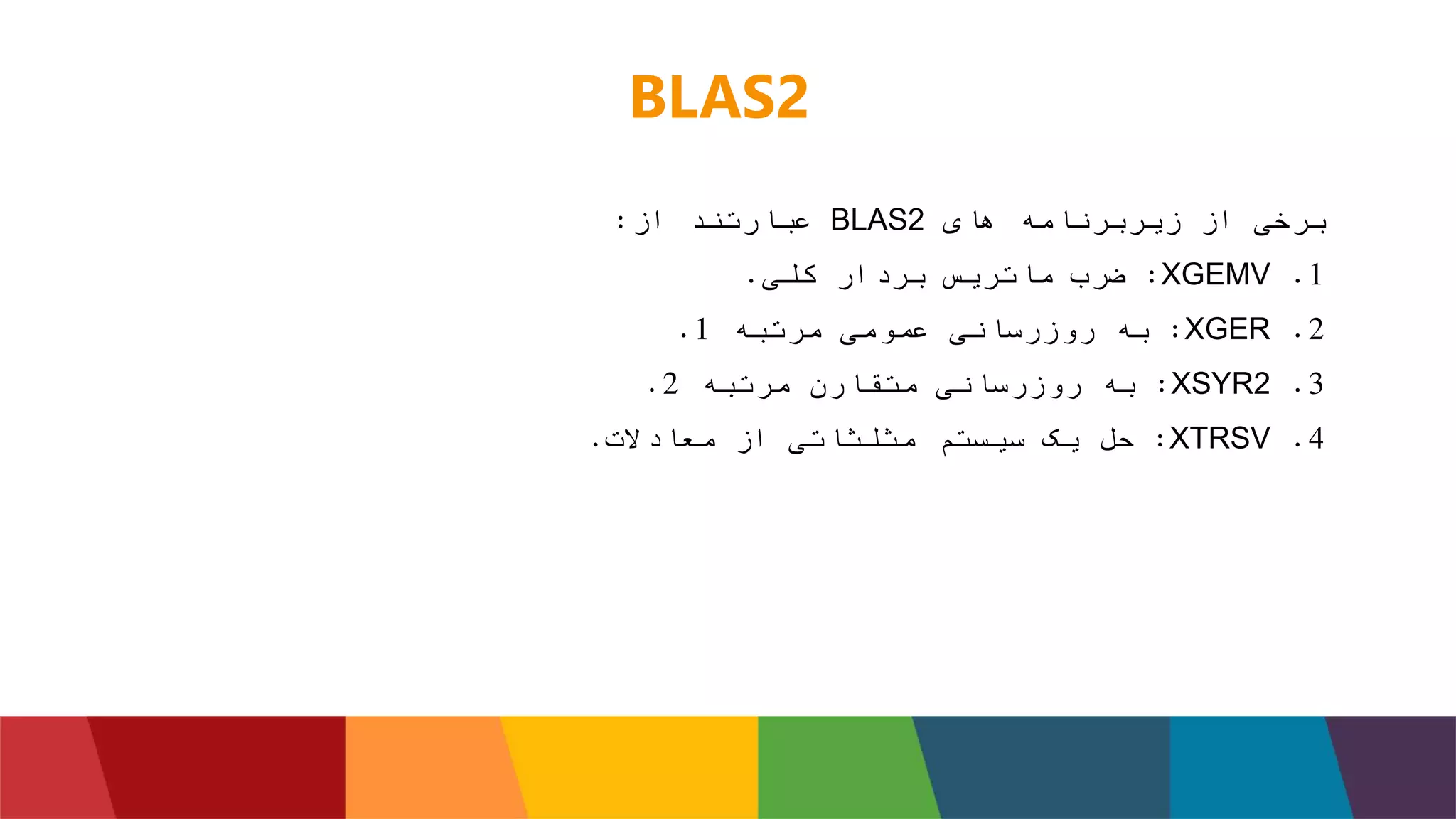 BLAS2

برخی از زیربرنامه های BLAS2 عبارتند از:

1. XGEMV: ضرب ماتریس بردار کلی.
2. XGER: به روزرسانی عمومی مرتبه 1.
3. XSYR2: به روزرسانی متقارن مرتبه 2.
4. XTRSV: حل یک سیستم مثلثاتی از معادلات.